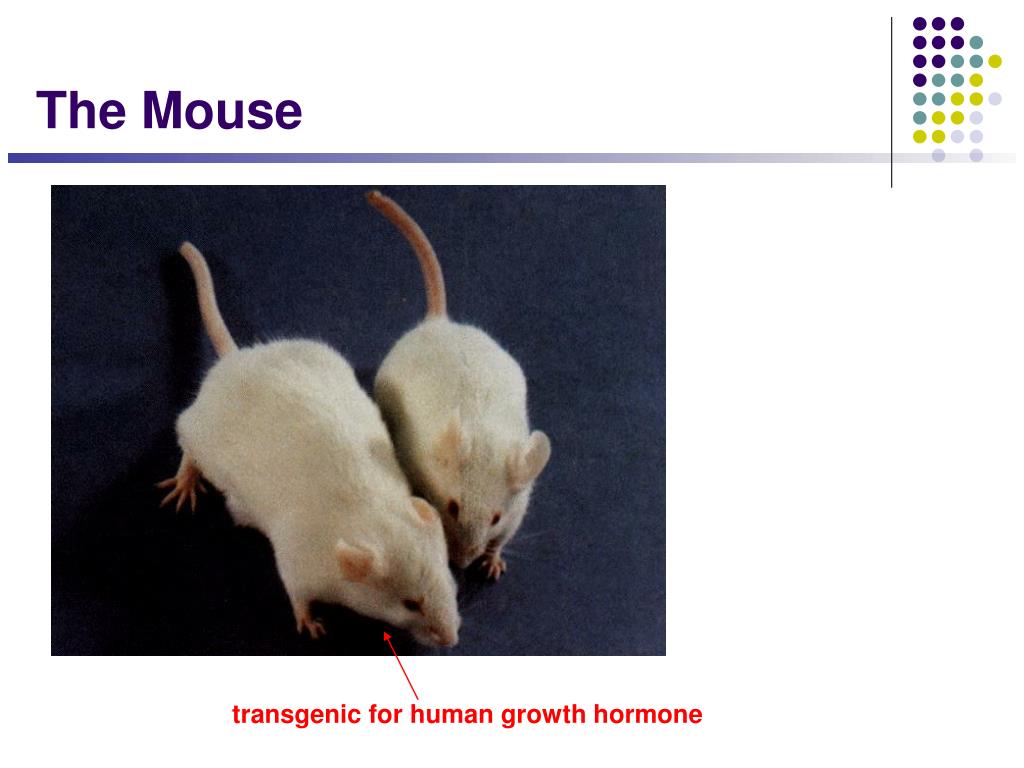 The Mouse

transgenic for human growth hormone